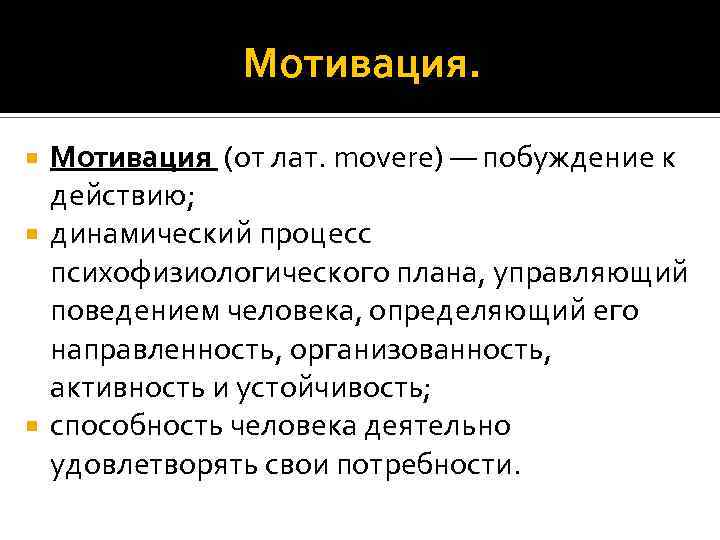 Мотивация.

Мотивация (от лат. movere) — побуждение к действию;

динамический процесс психофизиологического плана, управляющий поведением человека, определяющий его направленность, организованность, активность и устойчивость;

способность человека деятельно удовлетворять свои потребности.